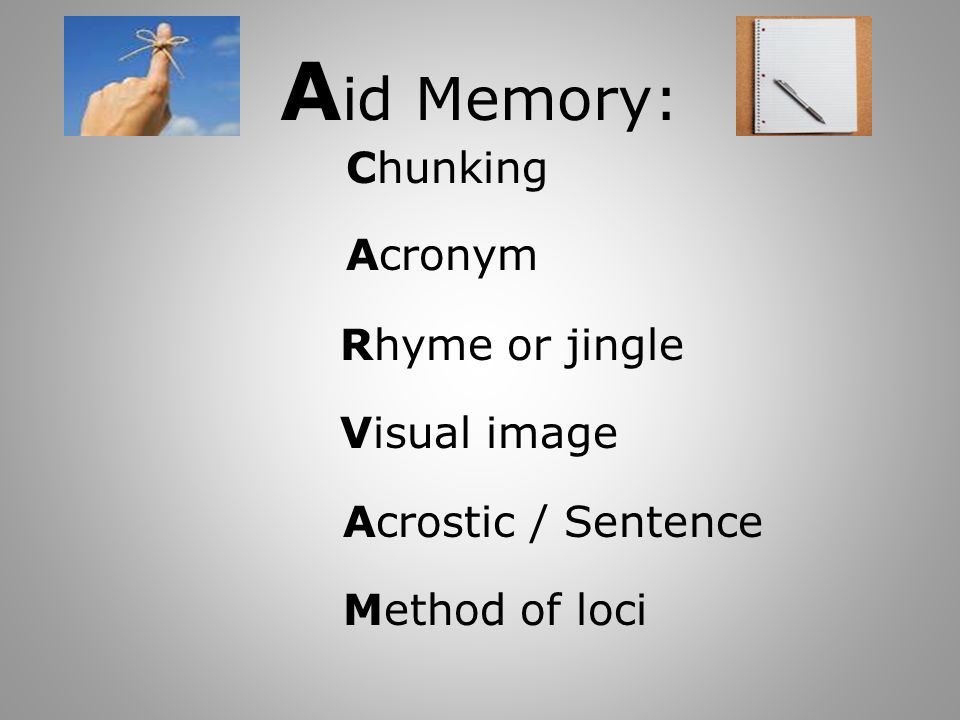 Aid Memory:

Chunking

Acronym

Rhyme or jingle

Visual image

Acrostic / Sentence

Method of loci